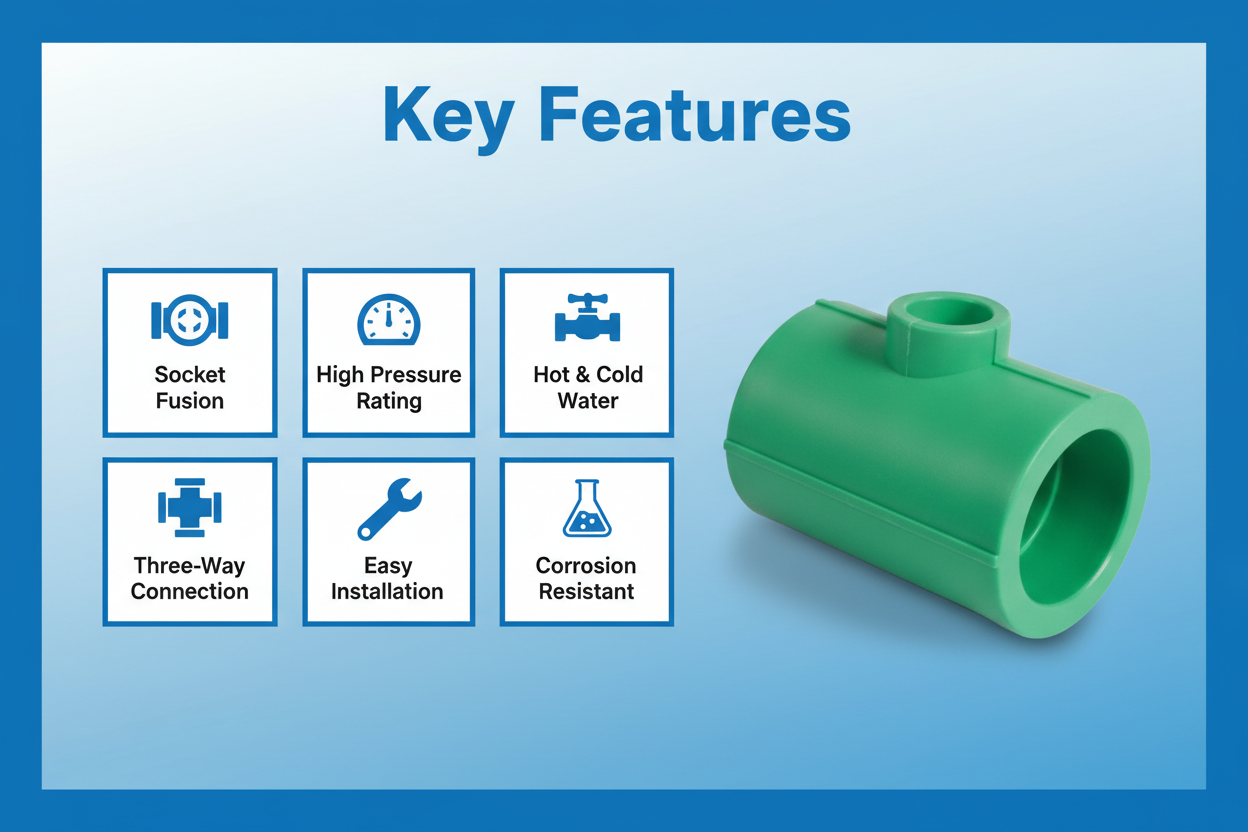 Key Features

Socket Fusion

High Pressure Rating

Hot & Cold Water

Three-Way Connection

Easy Installation

Corrosion Resistant